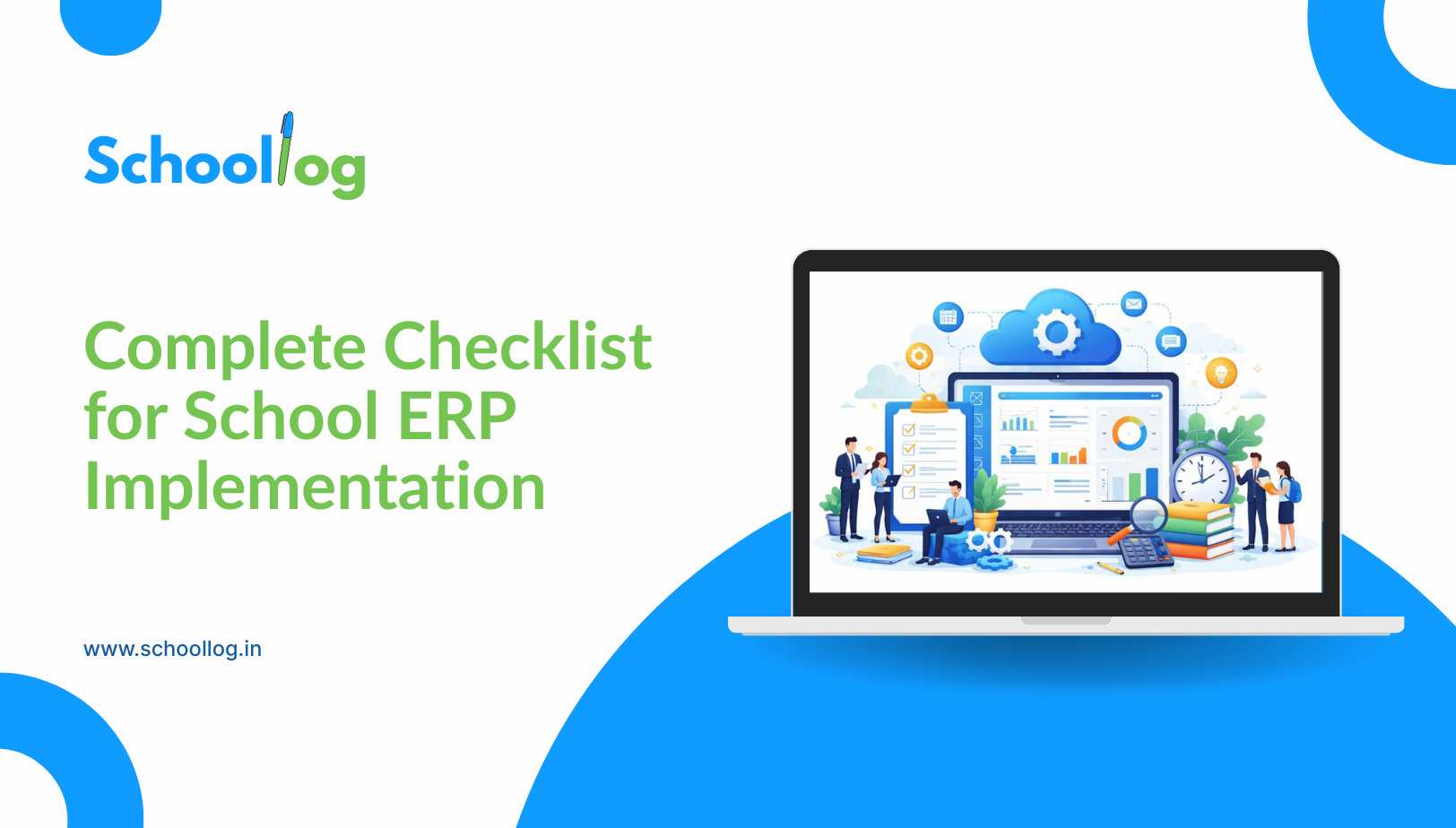 Schoollog

Complete Checklist for School ERP Implementation

www.schoollog.in